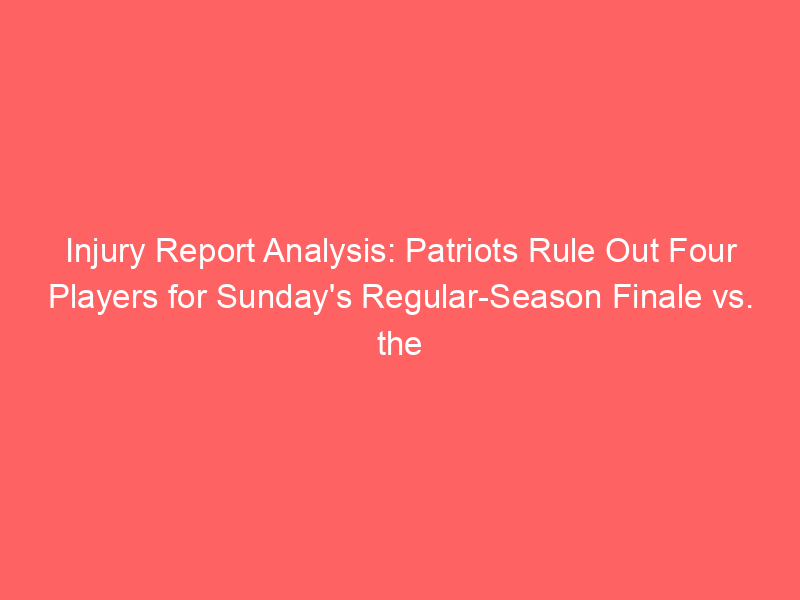 Injury Report Analysis: Patriots Rule Out Four Players for Sunday's Regular-Season Finale vs. the